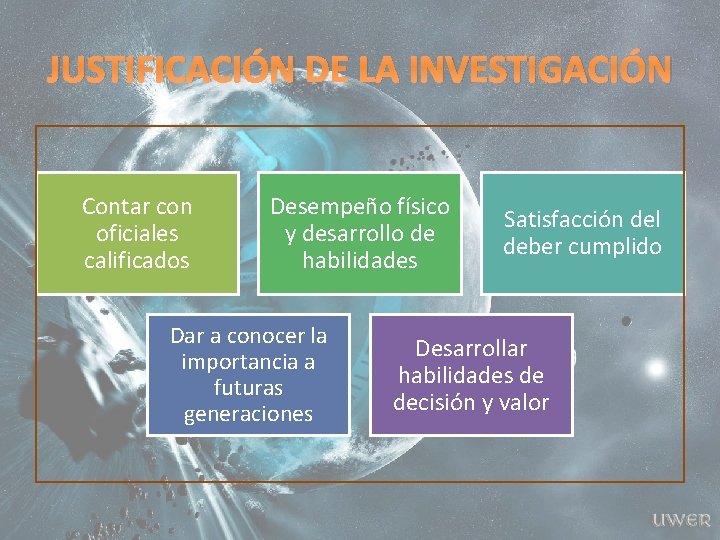 JUSTIFICACIÓN DE LA INVESTIGACIÓN

Contar con oficiales calificados

Desempeño físico y desarrollo de habilidades

Satisfacción del deber cumplido

Dar a conocer la importancia a futuras generaciones

Desarrollar habilidades de decisión y valor

UWER